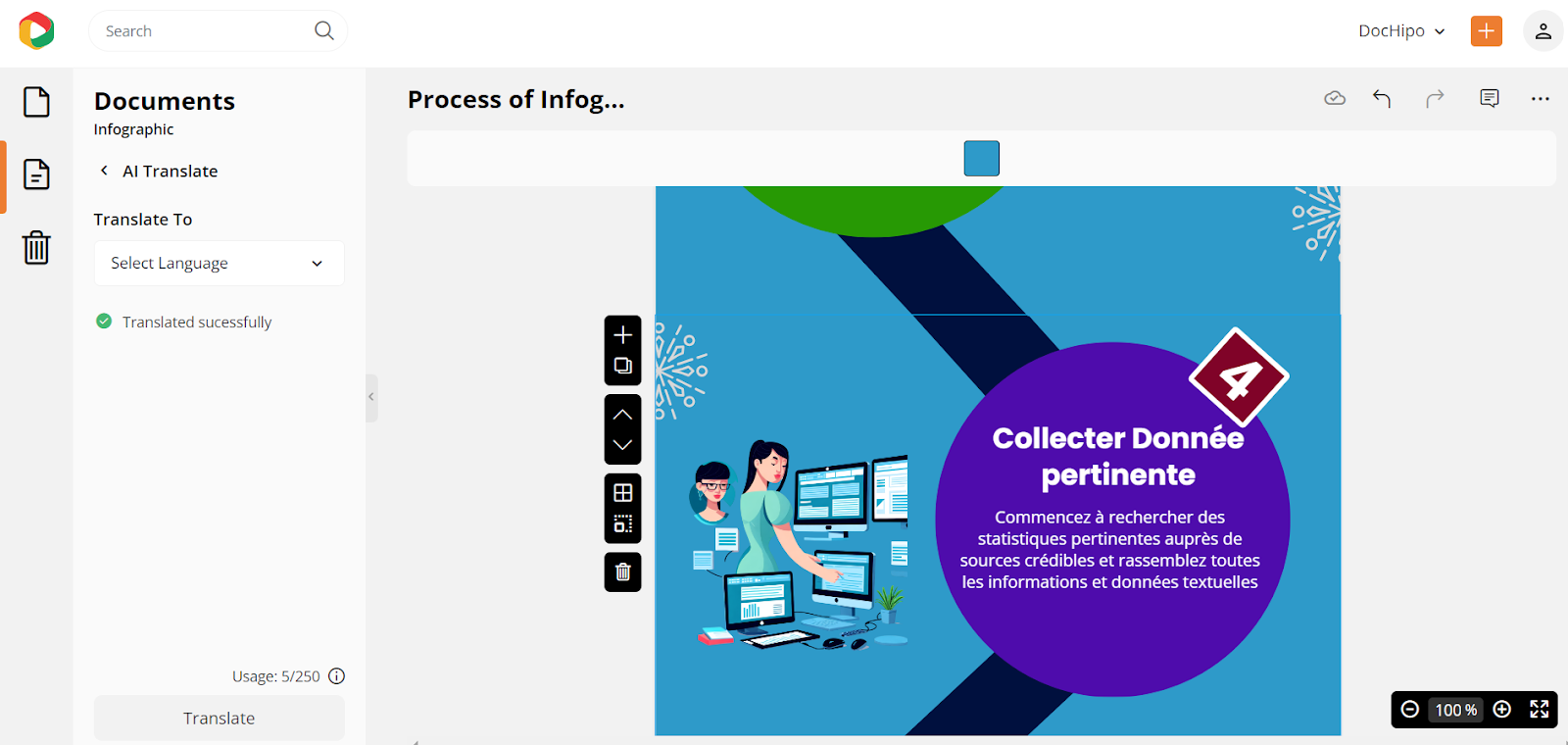 Search

DocHipo

Documents
Infographic

AI Translate

Translate To

Select Language

Translated sucessfully

Usage: 5/250

Translate

Process of Infog...

4

Collecter Donnée pertinente

Commencez à rechercher des statistiques pertinentes auprès de sources crédibles et rassemblez toutes les informations et données textuelles

100 %